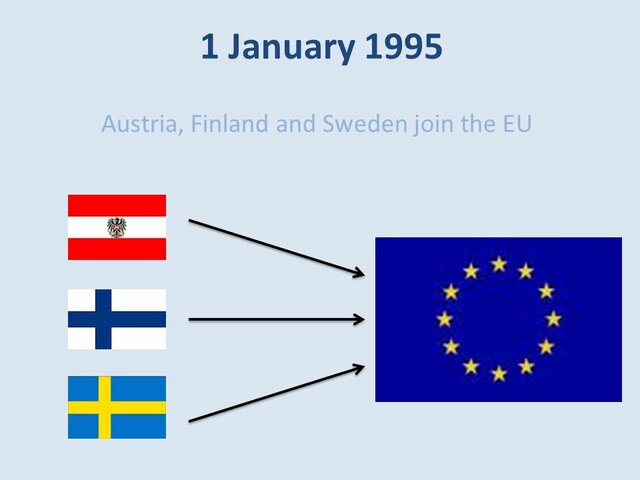 1 January 1995

Austria, Finland and Sweden join the EU